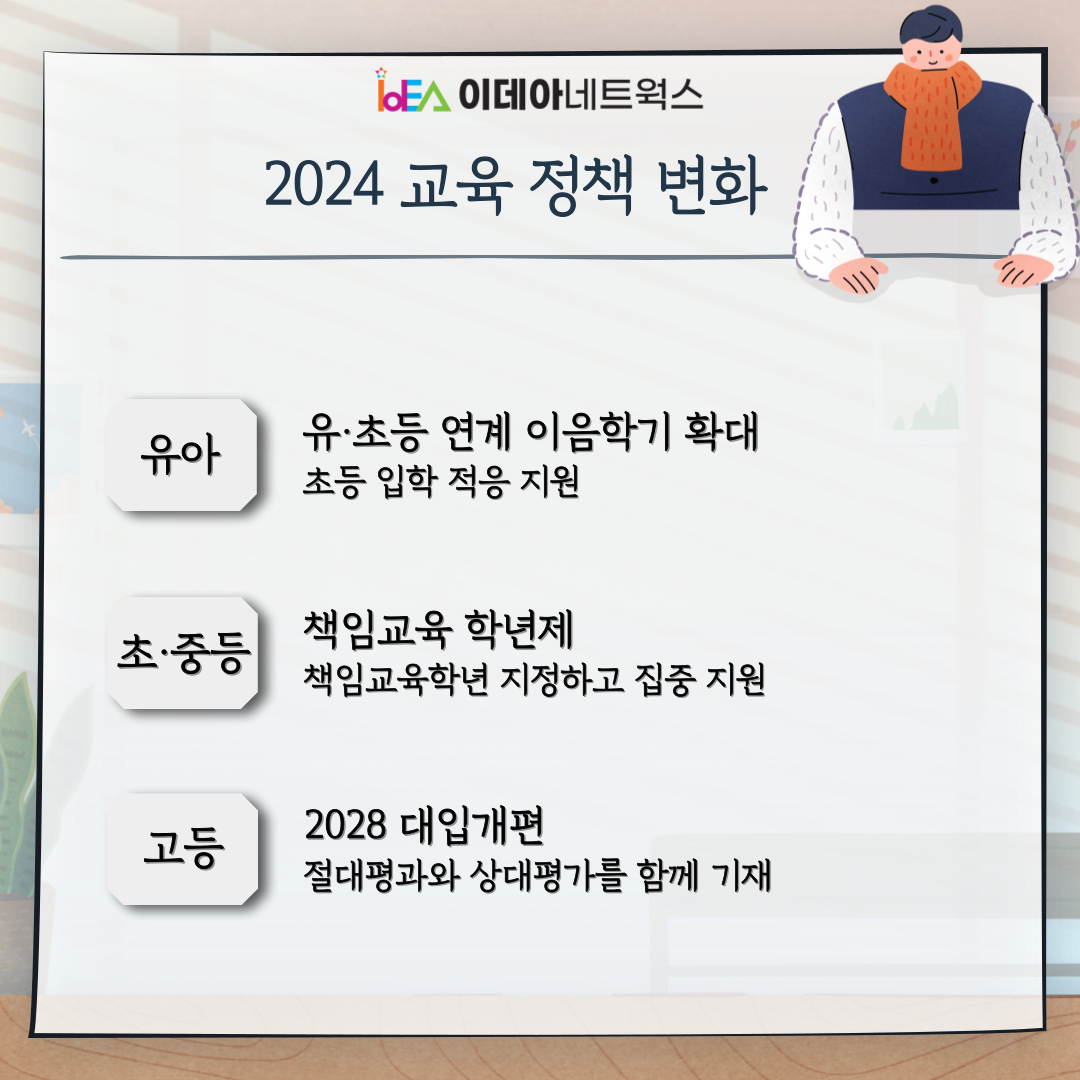 IdEA 이데아네트웍스

2024 교육 정책 변화

유아

유·초등 연계 이음학기 확대
초등 입학 적응 지원

초·중등

책임교육 학년제
책임교육학년 지정하고 집중 지원

고등

2028 대입개편
절대평과와 상대평가를 함께 기재